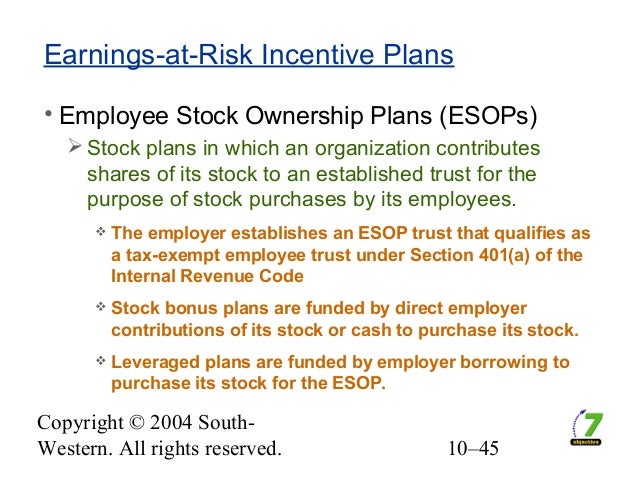 Earnings-at-Risk Incentive Plans

• Employee Stock Ownership Plans (ESOPs)

➢ Stock plans in which an organization contributes shares of its stock to an established trust for the purpose of stock purchases by its employees.

❖ The employer establishes an ESOP trust that qualifies as a tax-exempt employee trust under Section 401(a) of the Internal Revenue Code

❖ Stock bonus plans are funded by direct employer contributions of its stock or cash to purchase its stock.

❖ Leveraged plans are funded by employer borrowing to purchase its stock for the ESOP.

Copyright © 2004 South-Western. All rights reserved.

10–45

7
objective